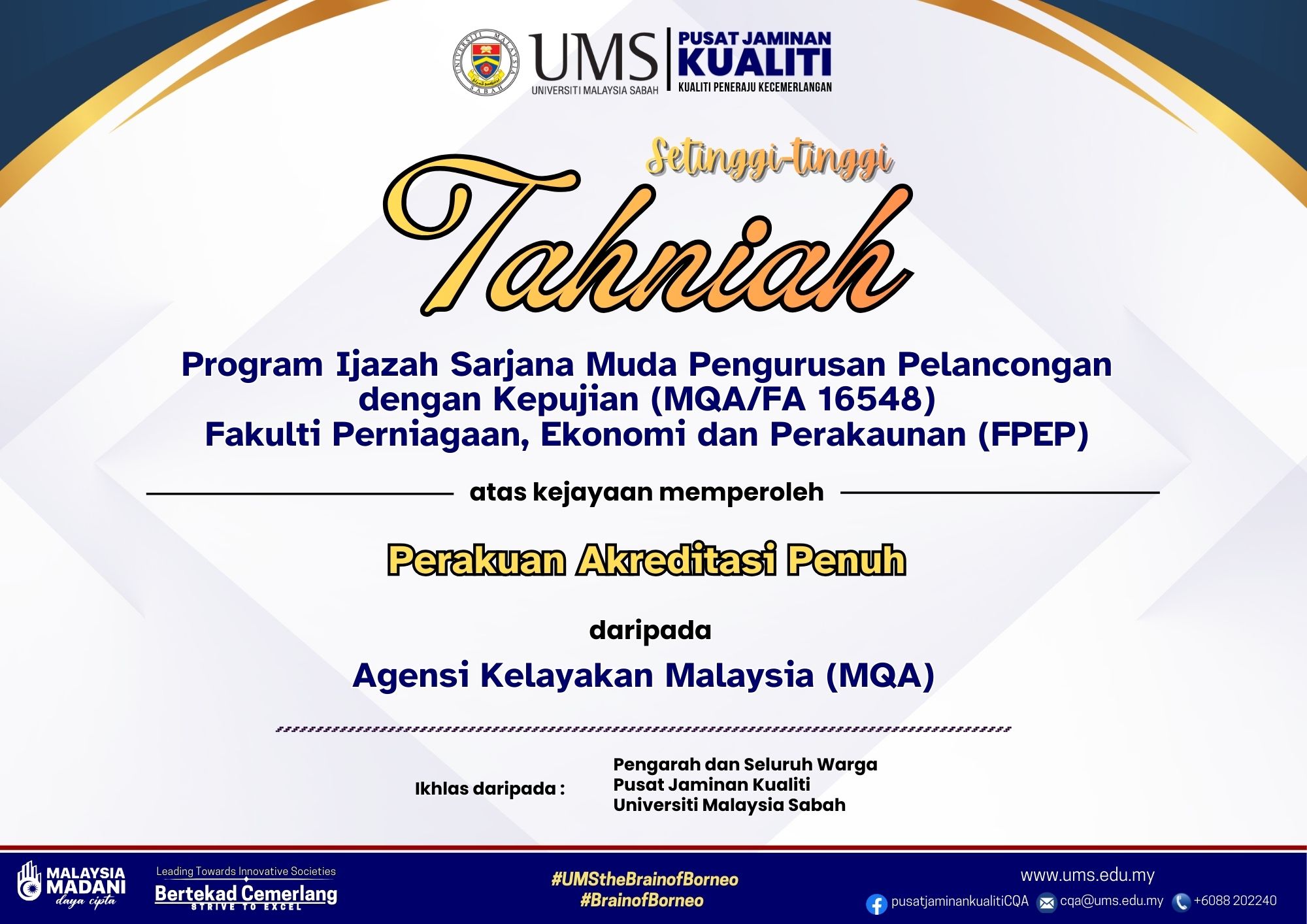 UNIVERSITI MALAYSIA SABAH
UMS
UNIVERSITI MALAYSIA SABAH
PUSAT JAMINAN KUALITI
KUALITI PENERAJU KECEMERLANGAN

Setinggi-tinggi
Tahniah

Program Ijazah Sarjana Muda Pengurusan Pelancongan dengan Kepujian (MQA/FA 16548)
Fakulti Perniagaan, Ekonomi dan Perakaunan (FPEP)

atas kejayaan memperoleh

Perakuan Akreditasi Penuh

daripada

Agensi Kelayakan Malaysia (MQA)

Ikhlas daripada :
Pengarah dan Seluruh Warga
Pusat Jaminan Kualiti
Universiti Malaysia Sabah

MALAYSIA MADANI daya cipta
Leading Towards Innovative Societies
Bertekad Cemerlang
STRIVE TO EXCEL
#UMStheBrainofBorneo
#BrainofBorneo
www.ums.edu.my
pusatjaminankualitiCQA
cqa@ums.edu.my
+6088 202240